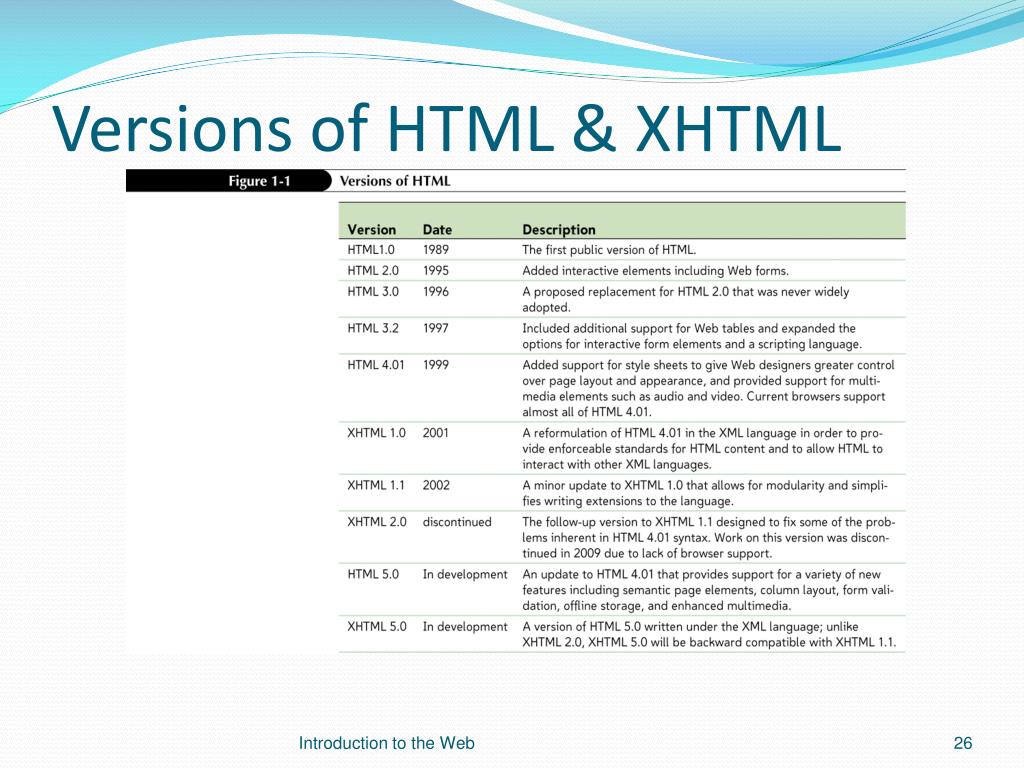 Versions of HTML & XHTML

Figure 1-1 Versions of HTML

| Version | Date | Description |
|---|---|---|
| HTML1.0 | 1989 | The first public version of HTML. |
| HTML 2.0 | 1995 | Added interactive elements including Web forms. |
| HTML 3.0 | 1996 | A proposed replacement for HTML 2.0 that was never widely adopted. |
| HTML 3.2 | 1997 | Included additional support for Web tables and expanded the options for interactive form elements and a scripting language. |
| HTML 4.01 | 1999 | Added support for style sheets to give Web designers greater control over page layout and appearance, and provided support for multimedia elements such as audio and video. Current browsers support almost all of HTML 4.01. |
| XHTML 1.0 | 2001 | A reformulation of HTML 4.01 in the XML language in order to provide enforceable standards for HTML content and to allow HTML to interact with other XML languages. |
| XHTML 1.1 | 2002 | A minor update to XHTML 1.0 that allows for modularity and simplifies writing extensions to the language. |
| XHTML 2.0 | discontinued | The follow-up version to XHTML 1.1 designed to fix some of the problems inherent in HTML 4.01 syntax. Work on this version was discontinued in 2009 due to lack of browser support. |
| HTML 5.0 | In development | An update to HTML 4.01 that provides support for a variety of new features including semantic page elements, column layout, form validation, offline storage, and enhanced multimedia. |
| XHTML 5.0 | In development | A version of HTML 5.0 written under the XML language; unlike XHTML 2.0, XHTML 5.0 will be backward compatible with XHTML 1.1. |

Introduction to the Web

26